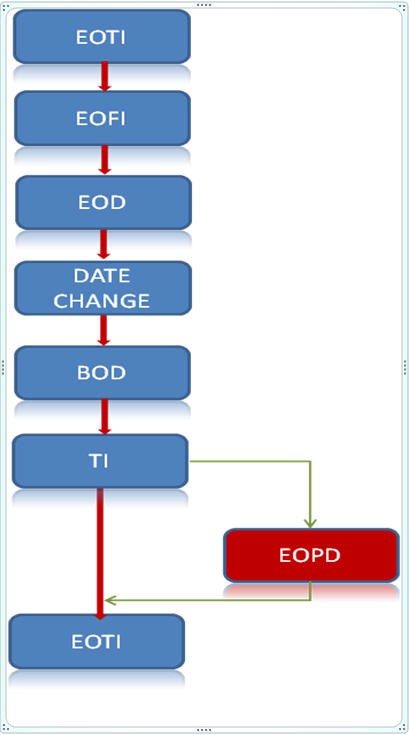 EOTI

EOFI

EOD

DATE CHANGE

BOD

TI

EOPD

EOTI